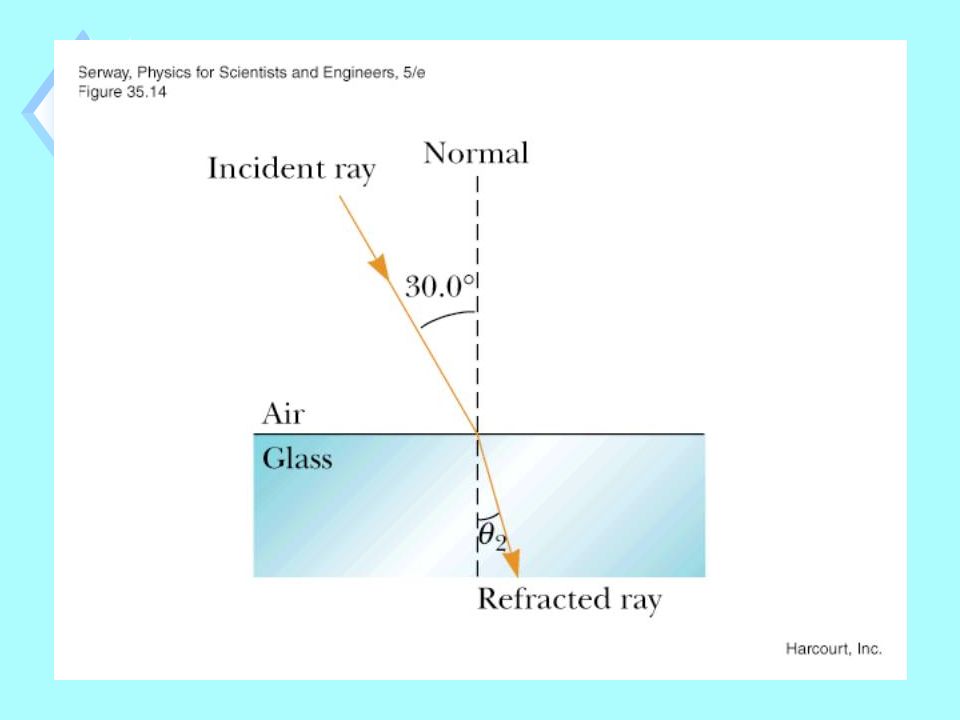 Serway, Physics for Scientists and Engineers, 5/e
Figure 35.14

Incident ray

Normal

$30.0°$

Air

Glass

$\theta_2$

Refracted ray

Harcourt, Inc.